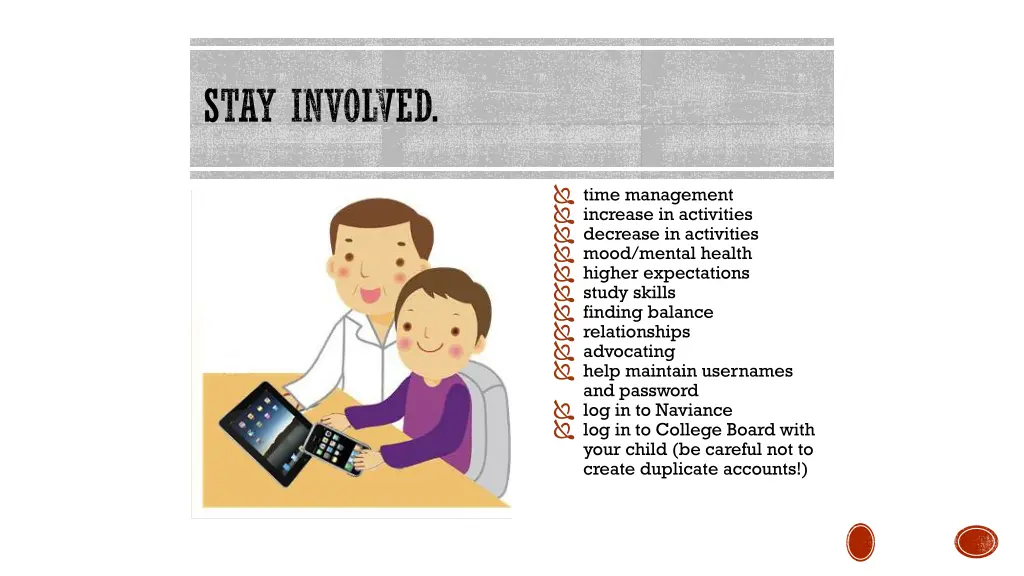 STAY INVOLVED.

time management
increase in activities
decrease in activities
mood/mental health
higher expectations
study skills
finding balance
relationships
advocating
help maintain usernames and password
log in to Naviance
log in to College Board with your child (be careful not to create duplicate accounts!)